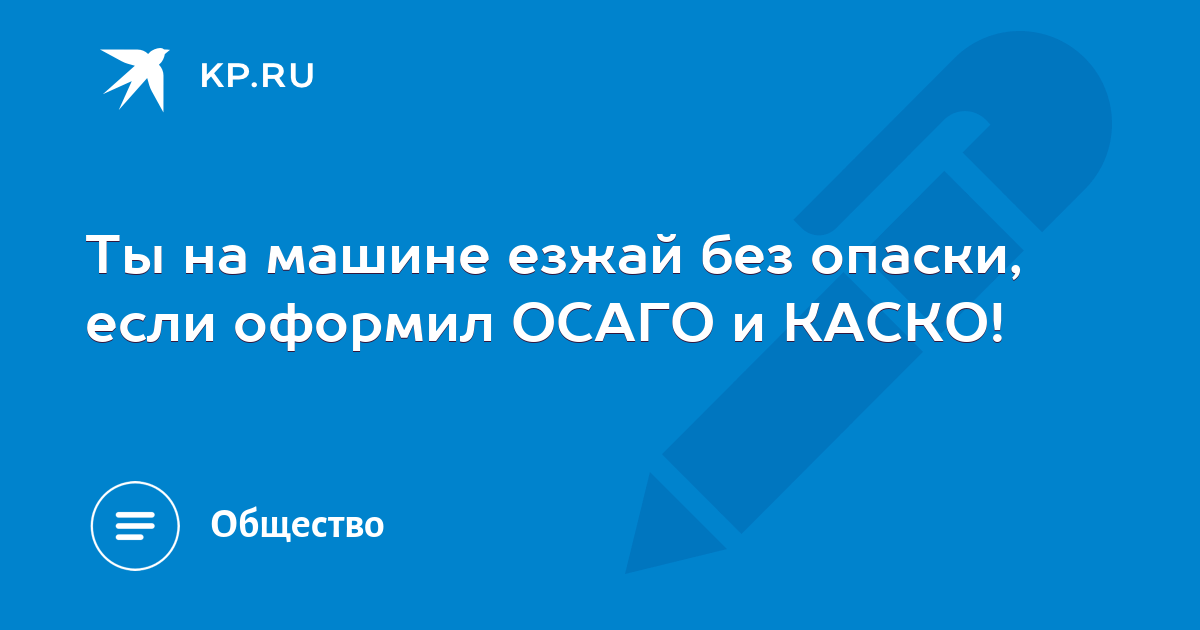 KP.RU

Ты на машине езжай без опаски, если оформил ОСАГО и КАСКО!

Общество